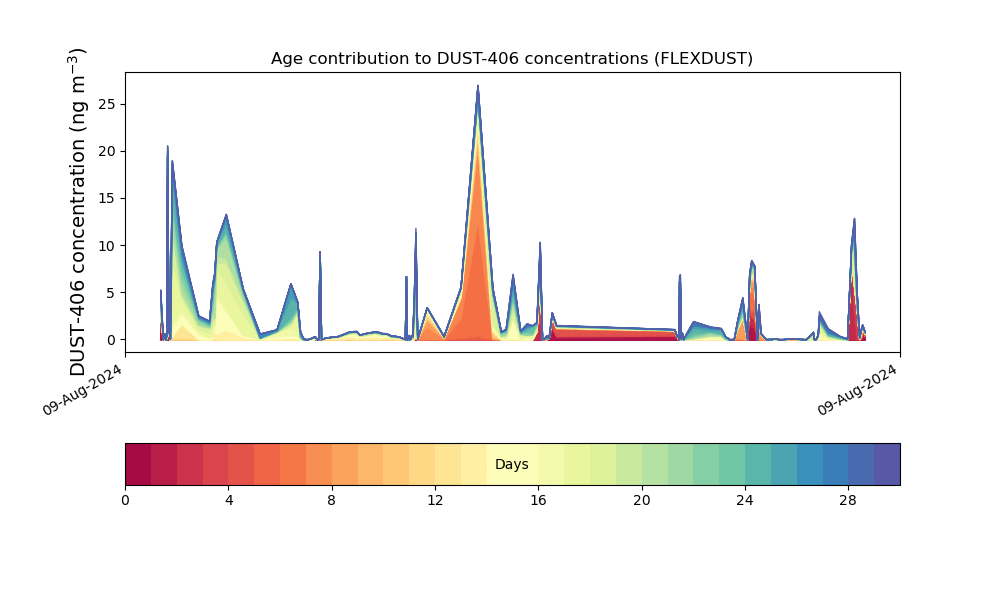 Age contribution to DUST-406 concentrations (FLEXDUST)

DUST-406 concentration (ng m$^{-3}$)

25
20
15
10
5
0

09-Aug-2024
09-Aug-2024

Days

0 4 8 12 16 20 24 28